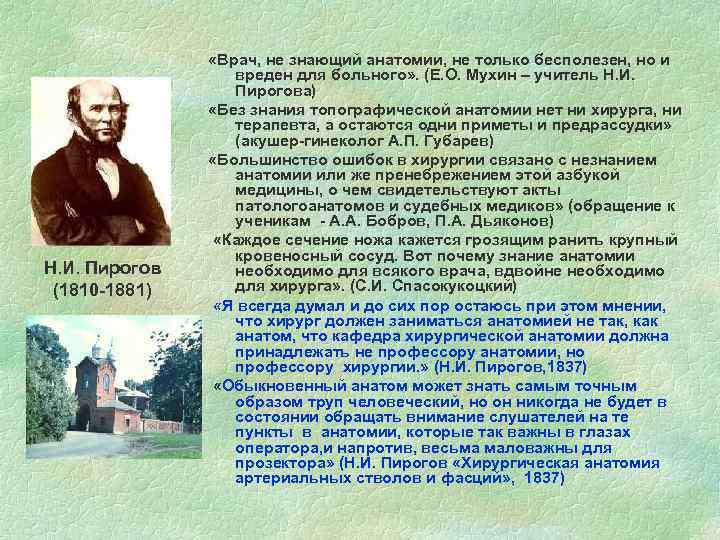 Н.И. Пирогов
(1810-1881)

«Врач, не знающий анатомии, не только бесполезен, но и вреден для больного». (Е.О. Мухин – учитель Н.И. Пирогова)

«Без знания топографической анатомии нет ни хирурга, ни терапевта, а остаются одни приметы и предрассудки» (акушер-гинеколог А.П. Губарев)

«Большинство ошибок в хирургии связано с незнанием анатомии или же пренебрежением этой азбукой медицины, о чем свидетельствуют акты патологоанатомов и судебных медиков» (обращение к ученикам - А.А. Бобров, П.А. Дьяконов)

«Каждое сечение ножа кажется грозящим ранить крупный кровеносный сосуд. Вот почему знание анатомии необходимо для всякого врача, вдвойне необходимо для хирурга». (С.И. Спасокукоцкий)

«Я всегда думал и до сих пор остаюсь при этом мнении, что хирург должен заниматься анатомией не так, как анатом, что кафедра хирургической анатомии должна принадлежать не профессору анатомии, но профессору хирургии.» (Н.И. Пирогов,1837)

«Обыкновенный анатом может знать самым точным образом труп человеческий, но он никогда не будет в состоянии обращать внимание слушателей на те пункты в анатомии, которые так важны в глазах оператора,и напротив, весьма маловажны для прозектора» (Н.И. Пирогов «Хирургическая анатомия артериальных стволов и фасций», 1837)